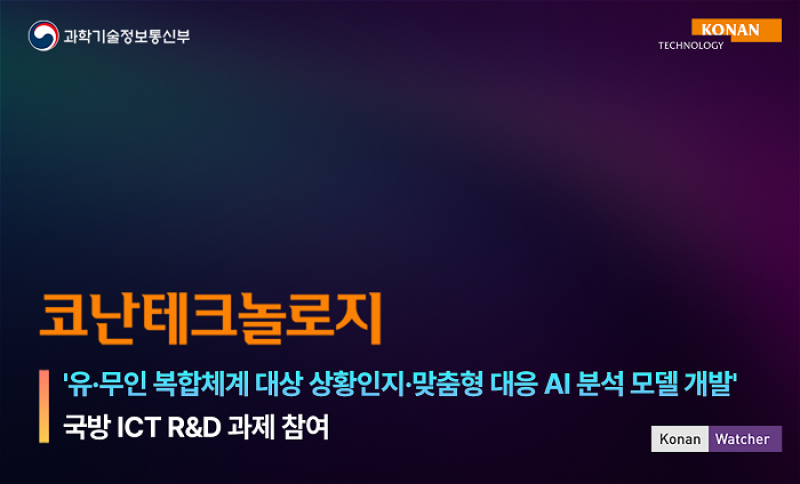 과학기술정보통신부

KONAN
TECHNOLOGY

코난테크놀로지

'유·무인 복합체계 대상 상황인지·맞춤형 대응 AI 분석 모델 개발'
국방 ICT R&D 과제 참여

Konan Watcher